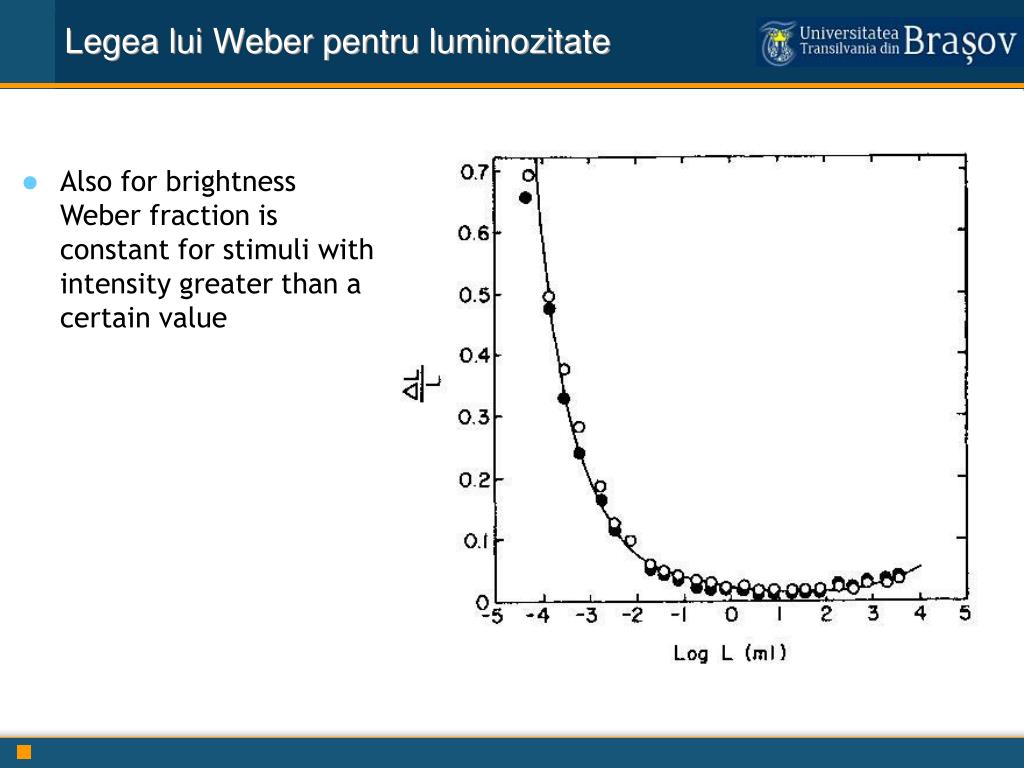 Legea lui Weber pentru luminozitate

Universitatea Transilvania din Brașov

Also for brightness Weber fraction is constant for stimuli with intensity greater than a certain value

0.7
0.6
0.5
0.4
0.3
0.2
0.1
0

$\frac{\Delta L}{L}$

-5 -4 -3 -2 -1 0 1 2 3 4 5

Log L (ml)